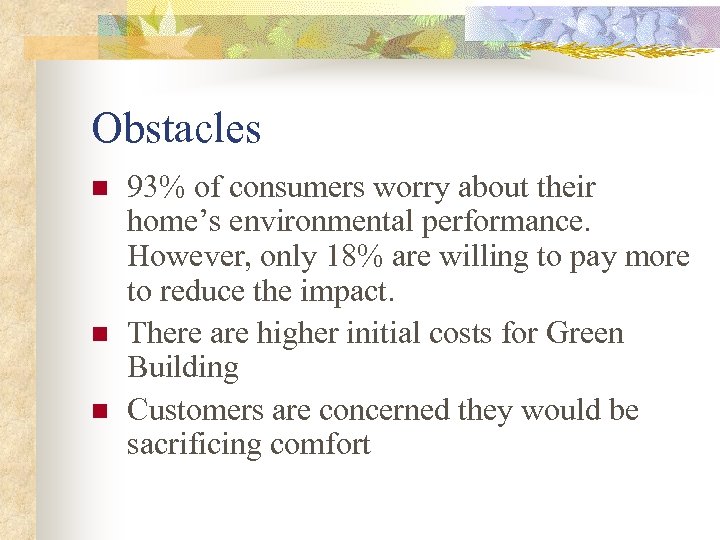 Obstacles

- 93% of consumers worry about their home’s environmental performance. However, only 18% are willing to pay more to reduce the impact.
- There are higher initial costs for Green Building
- Customers are concerned they would be sacrificing comfort